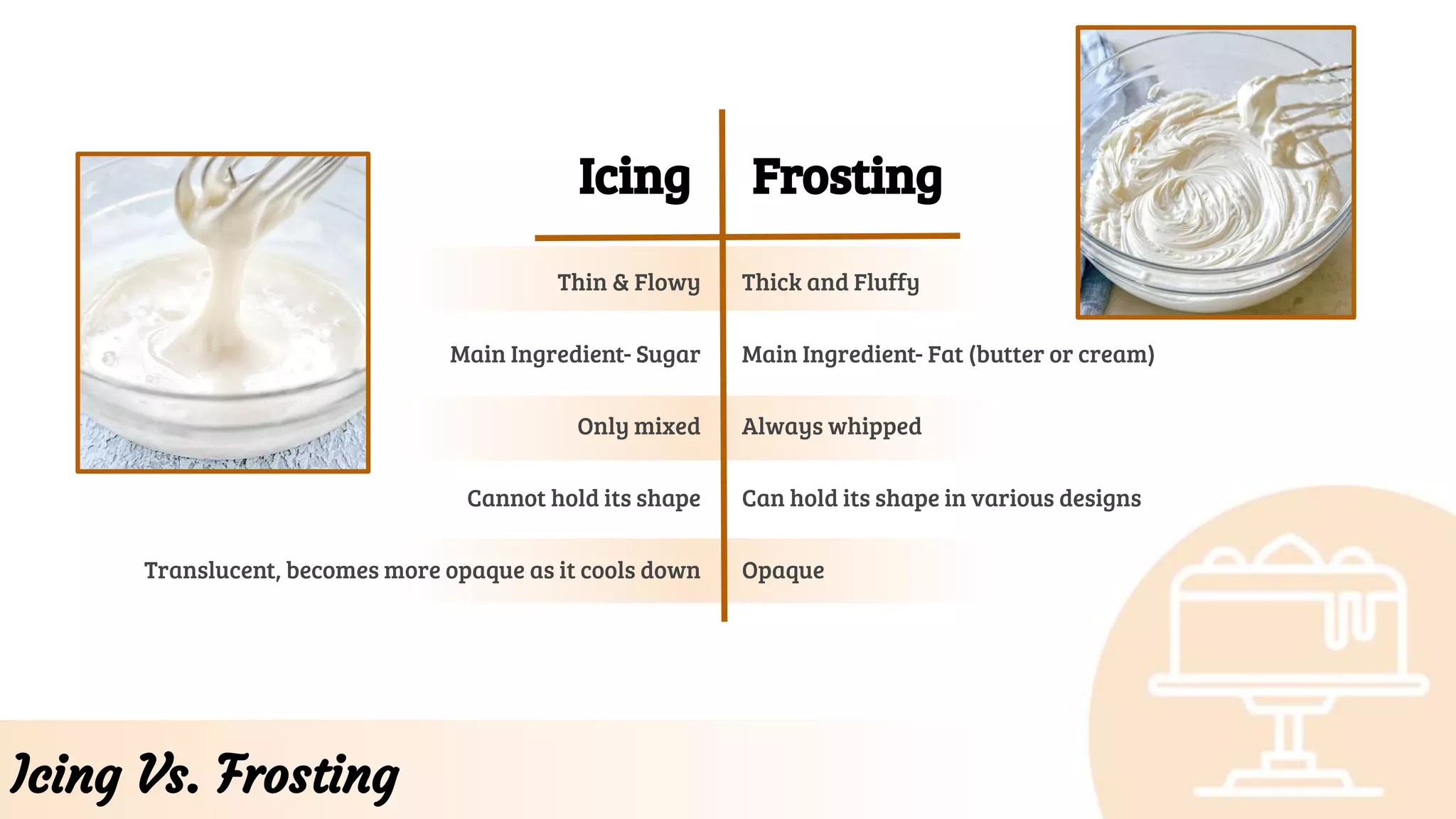 | Icing | Frosting |
|---|---|
| Thin & Flowy | Thick and Fluffy |
| Main Ingredient- Sugar | Main Ingredient- Fat (butter or cream) |
| Only mixed | Always whipped |
| Cannot hold its shape | Can hold its shape in various designs |
| Translucent, becomes more opaque as it cools down | Opaque |

Icing Vs. Frosting